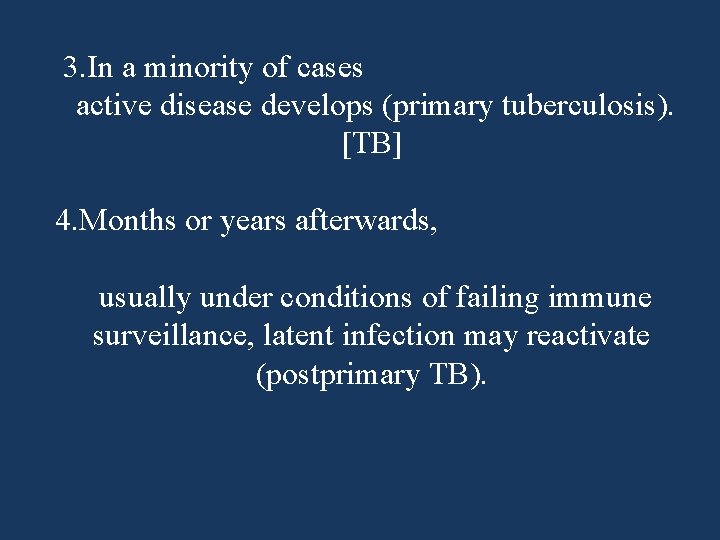 3.In a minority of cases active disease develops (primary tuberculosis). [TB]

4.Months or years afterwards,

usually under conditions of failing immune surveillance, latent infection may reactivate (postprimary TB).